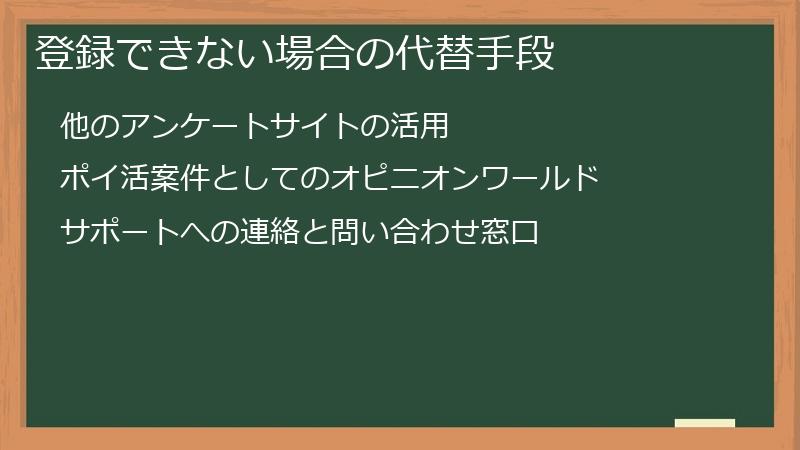 登録できない場合の代替手段

他のアンケートサイトの活用

ポイ活案件としてのオピニオンワールド

サポートへの連絡と問い合わせ窓口